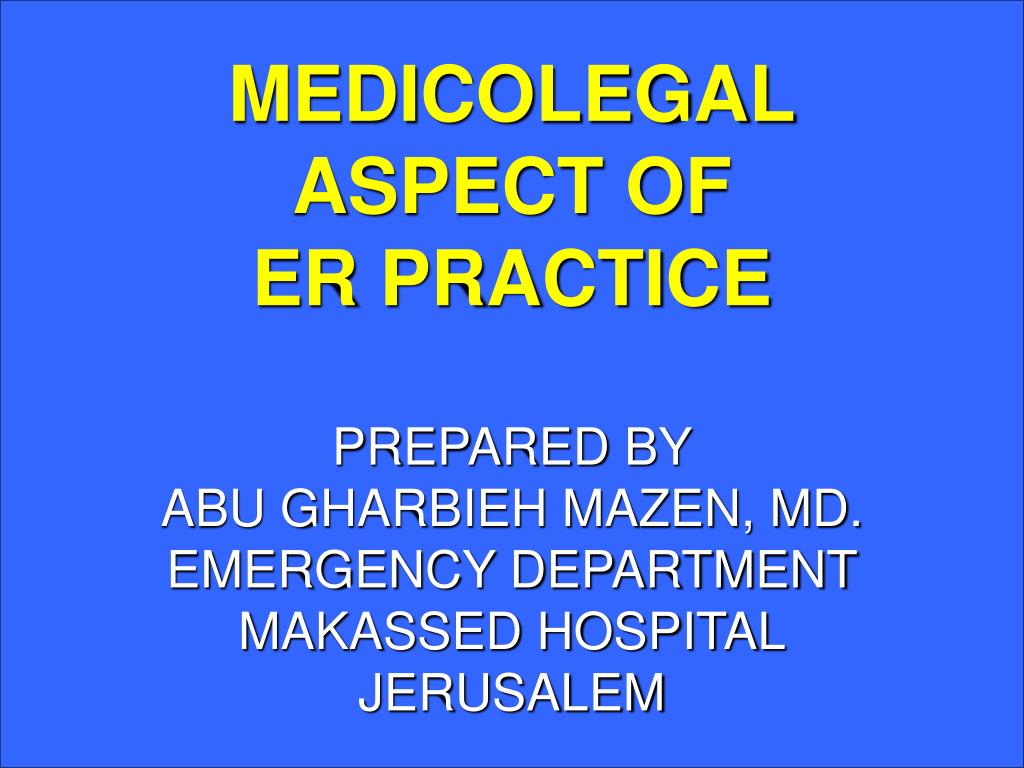 MEDICOLEGAL ASPECT OF ER PRACTICE

PREPARED BY
ABU GHARBIEH MAZEN, MD.
EMERGENCY DEPARTMENT
MAKASSED HOSPITAL
JERUSALEM